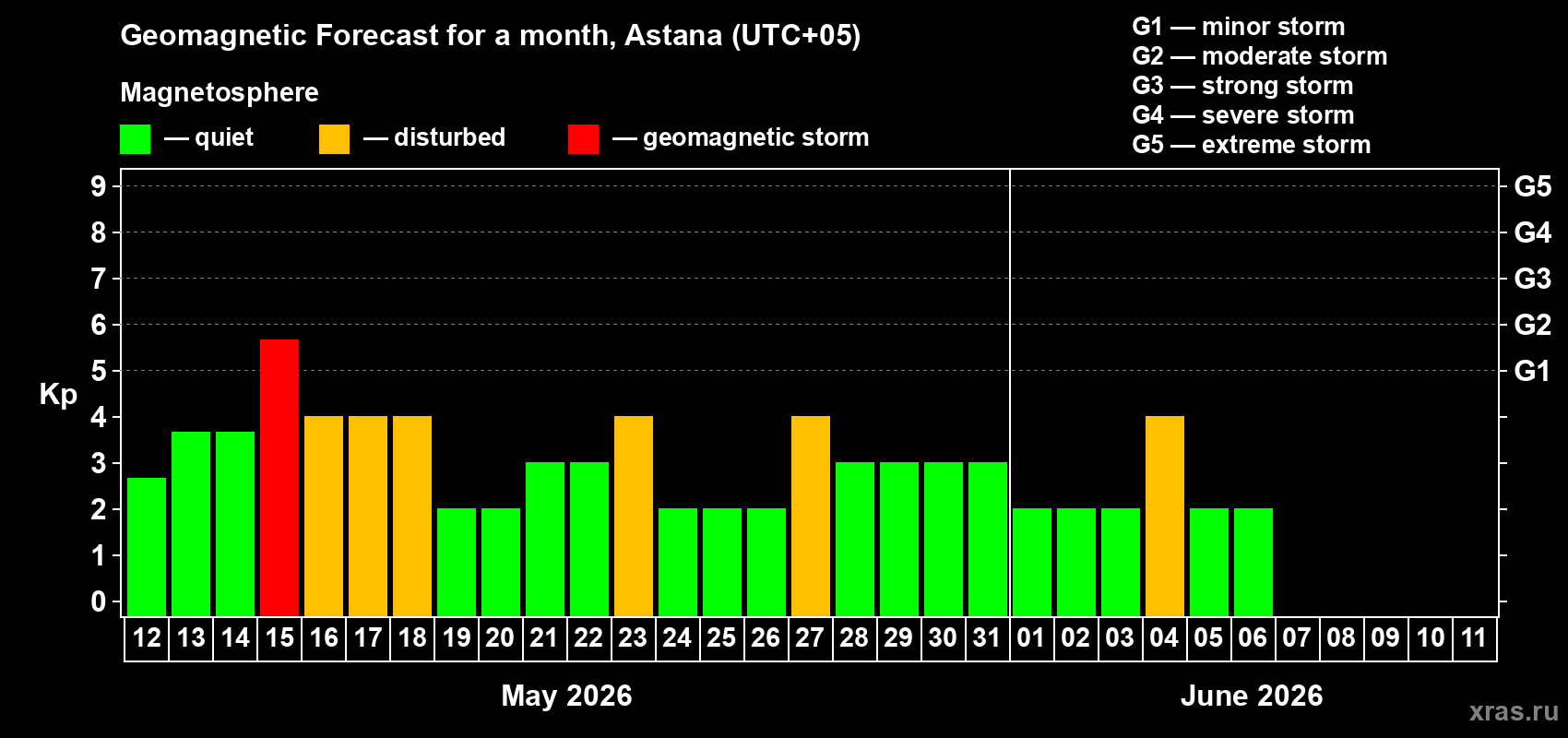 Geomagnetic Forecast for a month, Astana (UTC+05)

Magnetosphere

— quiet — disturbed — geomagnetic storm

G1 — minor storm
G2 — moderate storm
G3 — strong storm
G4 — severe storm
G5 — extreme storm

Kp

9
8
7
6
5
4
3
2
1
0

G5
G4
G3
G2
G1

12 13 14 15 16 17 18 19 20 21 22 23 24 25 26 27 28 29 30 31 01 02 03 04 05 06 07 08 09 10 11

May 2026

June 2026

xras.ru